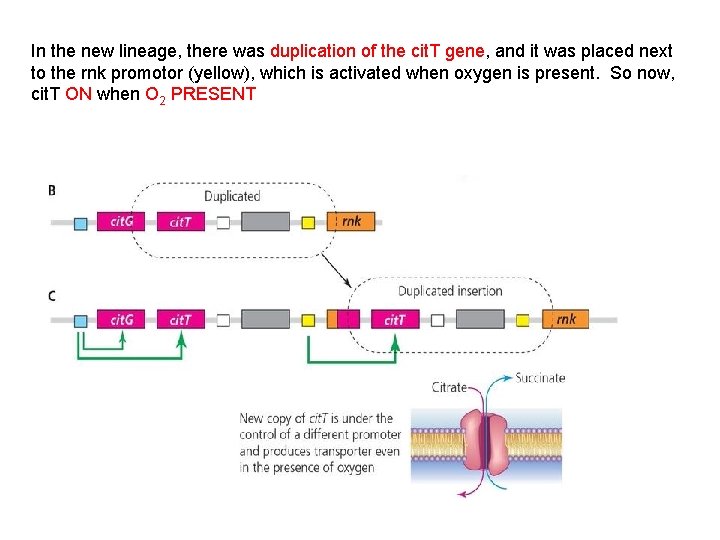 In the new lineage, there was duplication of the citT gene, and it was placed next to the rnk promotor (yellow), which is activated when oxygen is present. So now, citT ON when $O_2$ PRESENT

B

Duplicated

citG citT rnk

C

Duplicated insertion

citG citT citT rnk

Citrate

Succinate

New copy of citT is under the control of a different promoter and produces transporter even in the presence of oxygen